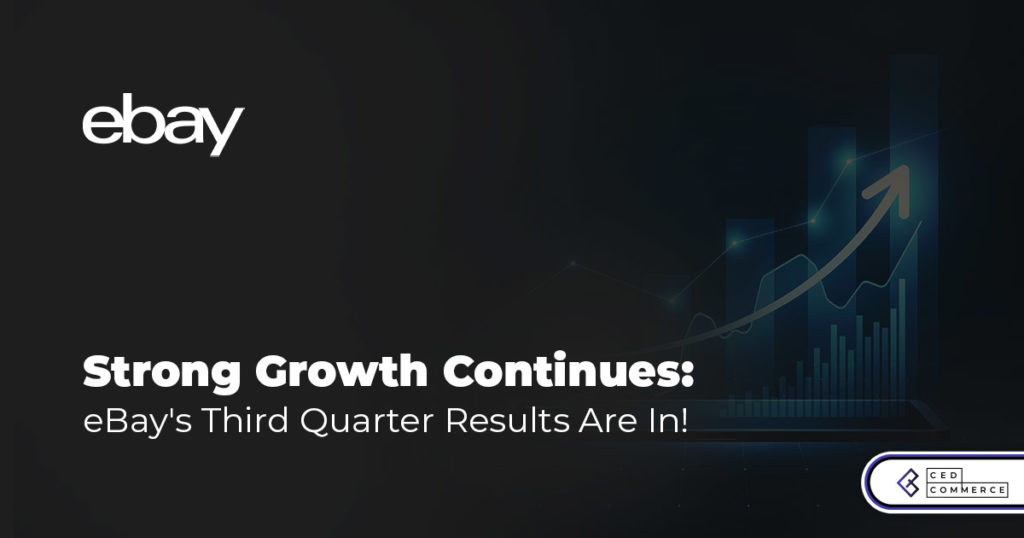 ebay

Strong Growth Continues:
eBay's Third Quarter Results Are In!

CED COMMERCE